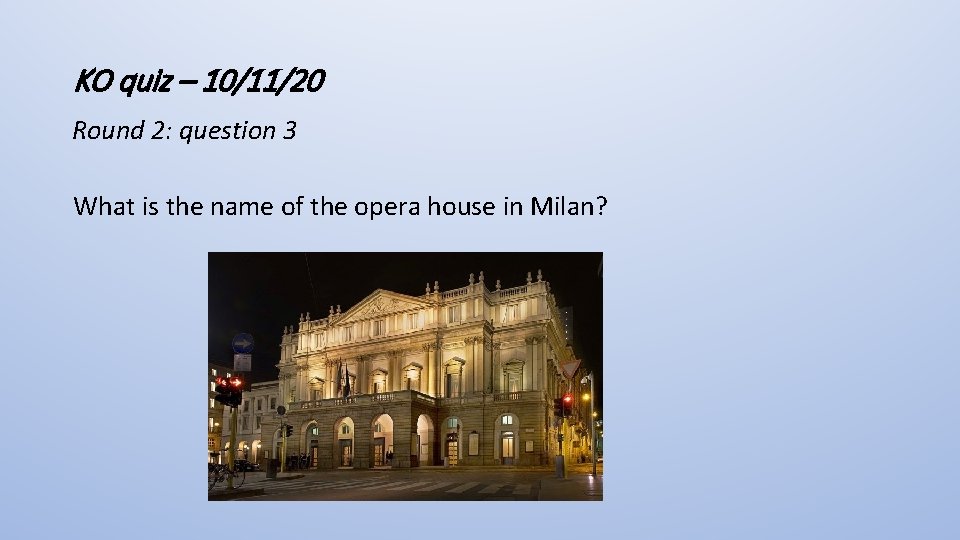 KO quiz – 10/11/20

Round 2: question 3

What is the name of the opera house in Milan?